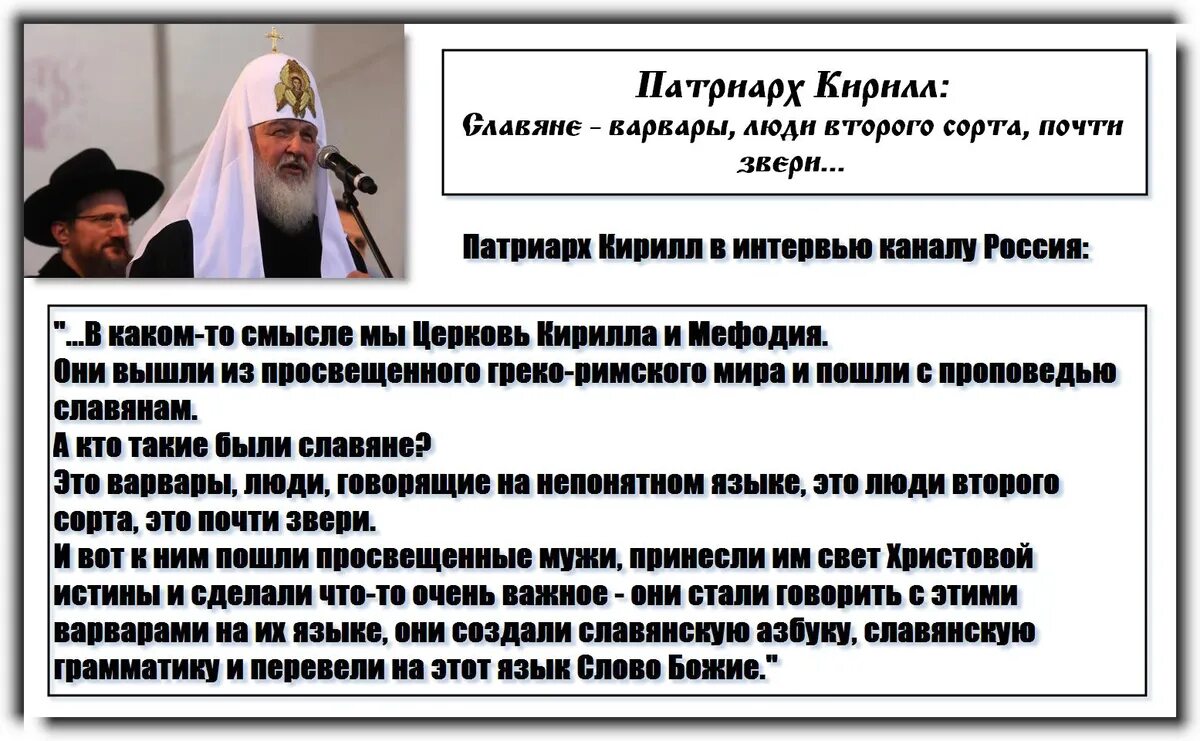 Патриарх Кирилл:
Славяне - варвары, люди второго сорта, почти звери...

Патриарх Кирилл в интервью каналу Россия:

"...В каком-то смысле мы Церковь Кирилла и Мефодия.
Они вышли из просвещенного греко-римского мира и пошли с проповедью славянам.
А кто такие были славяне?
Это варвары, люди, говорящие на непонятном языке, это люди второго сорта, это почти звери.
И вот к ним пошли просвещенные мужи, принесли им свет Христовой истины и сделали что-то очень важное - они стали говорить с этими варварами на их языке, они создали славянскую азбуку, славянскую грамматику и перевели на этот язык Слово Божие."